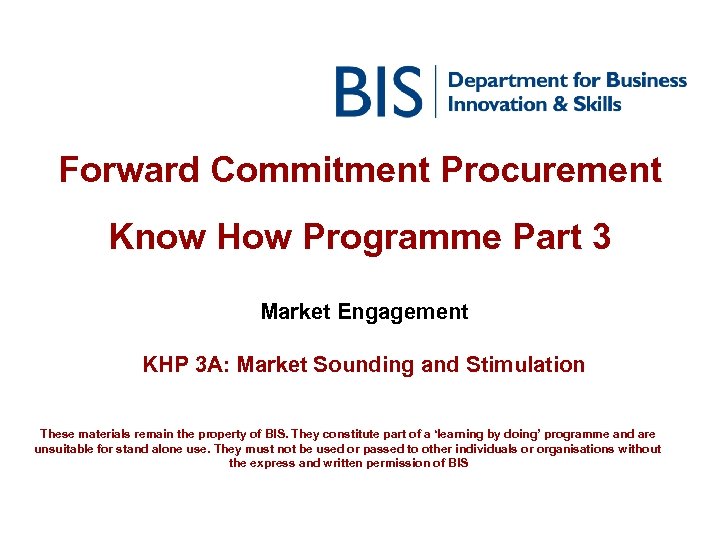 BIS Department for Business Innovation & Skills

Forward Commitment Procurement

Know How Programme Part 3

Market Engagement

KHP 3A: Market Sounding and Stimulation

These materials remain the property of BIS. They constitute part of a 'learning by doing' programme and are unsuitable for stand alone use. They must not be used or passed to other individuals or organisations without the express and written permission of BIS